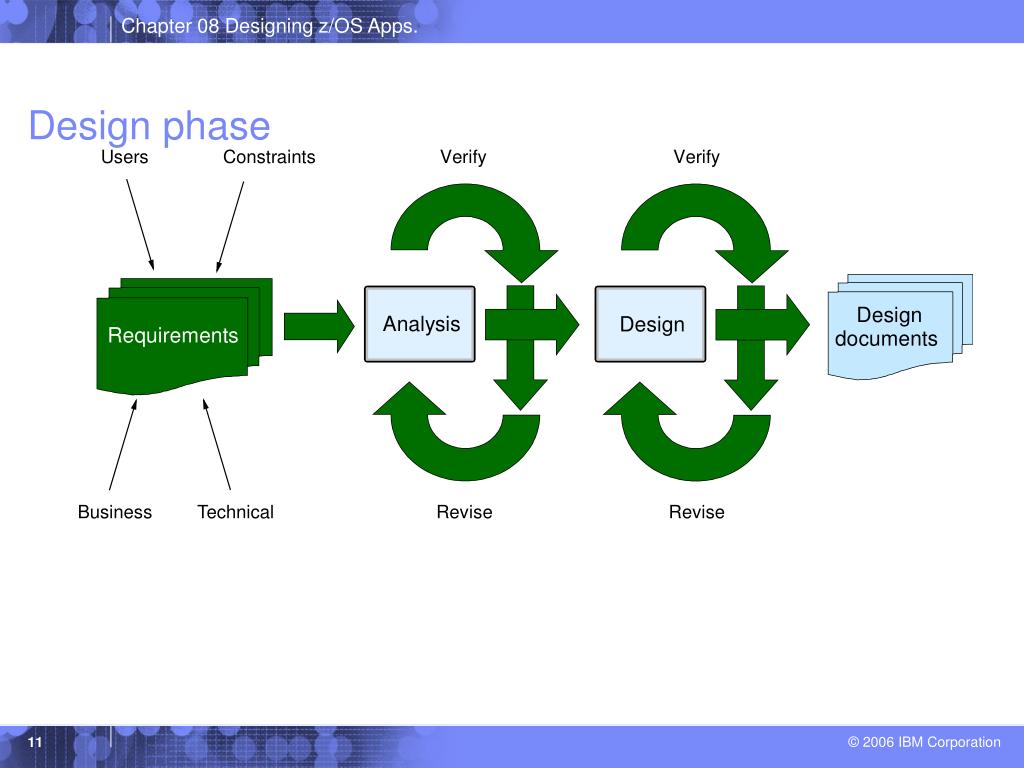 Chapter 08 Designing z/OS Apps.

Design phase

Users

Constraints

Verify

Verify

Requirements

Analysis

Design

Design documents

Business

Technical

Revise

Revise

11

© 2006 IBM Corporation